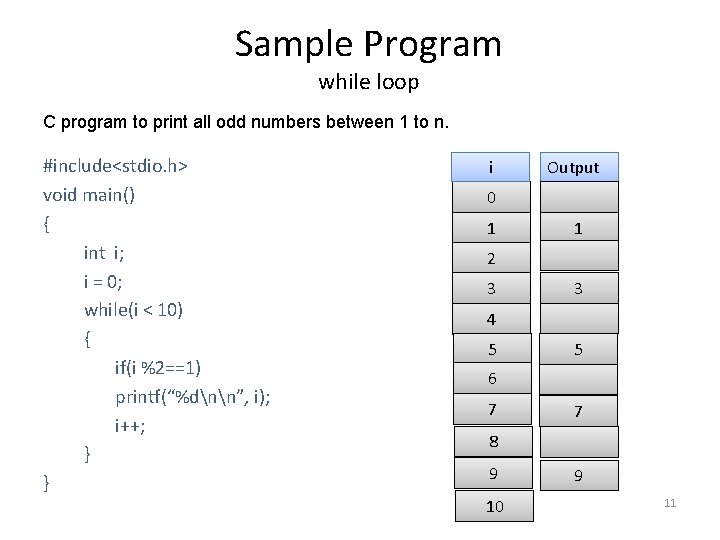 Sample Program
while loop

C program to print all odd numbers between 1 to n.

#include<stdio.h>
void main()
{
int i;
i = 0;
while(i < 10)
{
if(i %2==1)
printf(“%d\n\n”, i);
i++;
}
}

| i | Output |
|---|---|
| 0 | |
| 1 | 1 |
| 2 | |
| 3 | 3 |
| 4 | |
| 5 | 5 |
| 6 | |
| 7 | 7 |
| 8 | |
| 9 | 9 |
| 10 | |

11